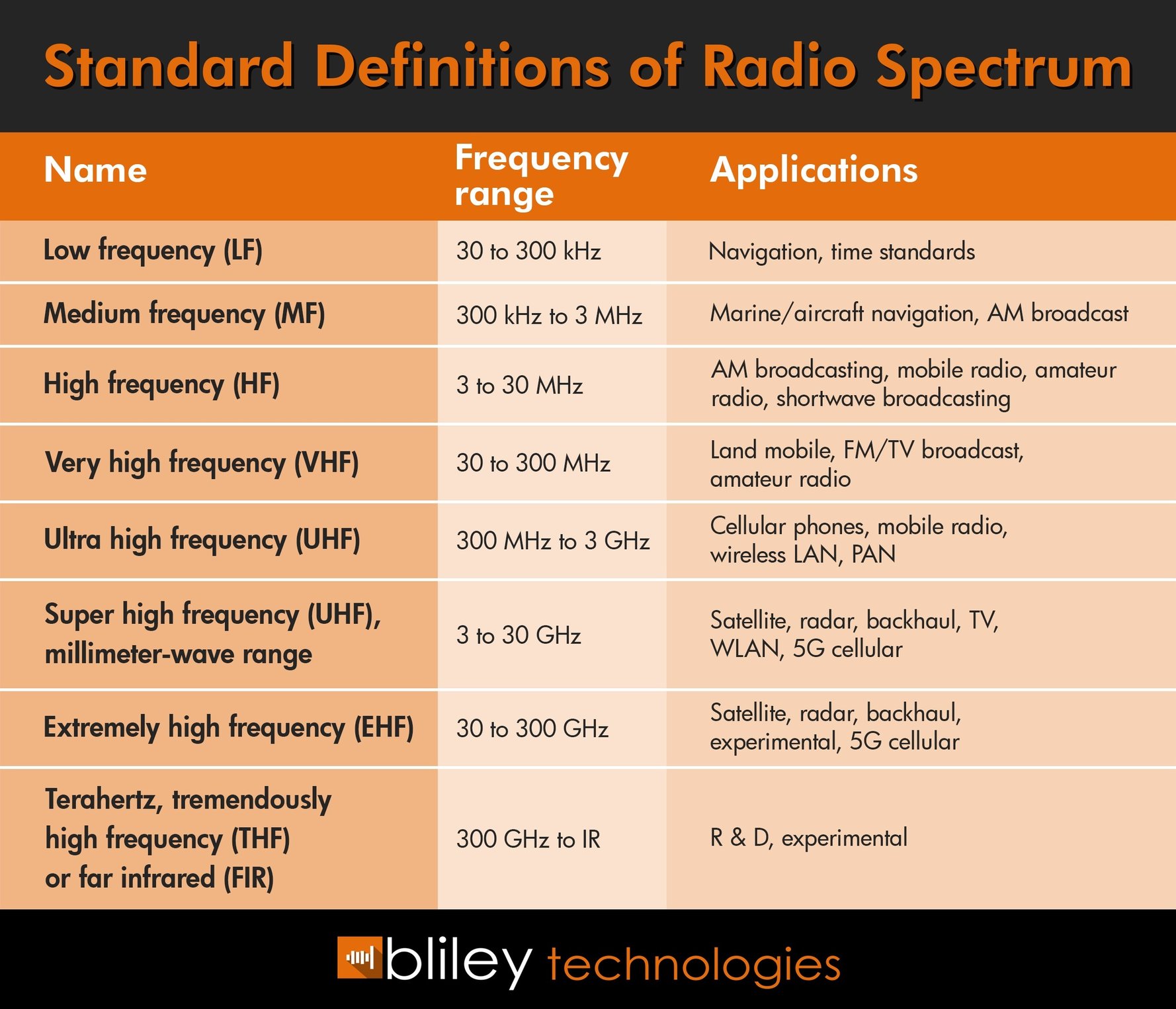 Standard Definitions of Radio Spectrum

| Name | Frequency range | Applications |
|---|---|---|
| Low frequency (LF) | 30 to 300 kHz | Navigation, time standards |
| Medium frequency (MF) | 300 kHz to 3 MHz | Marine/aircraft navigation, AM broadcast |
| High frequency (HF) | 3 to 30 MHz | AM broadcasting, mobile radio, amateur radio, shortwave broadcasting |
| Very high frequency (VHF) | 30 to 300 MHz | Land mobile, FM/TV broadcast, amateur radio |
| Ultra high frequency (UHF) | 300 MHz to 3 GHz | Cellular phones, mobile radio, wireless LAN, PAN |
| Super high frequency (UHF), millimeter-wave range | 3 to 30 GHz | Satellite, radar, backhaul, TV, WLAN, 5G cellular |
| Extremely high frequency (EHF) | 30 to 300 GHz | Satellite, radar, backhaul, experimental, 5G cellular |
| Terahertz, tremendously high frequency (THF) or far infrared (FIR) | 300 GHz to IR | R & D, experimental |

bliley technologies